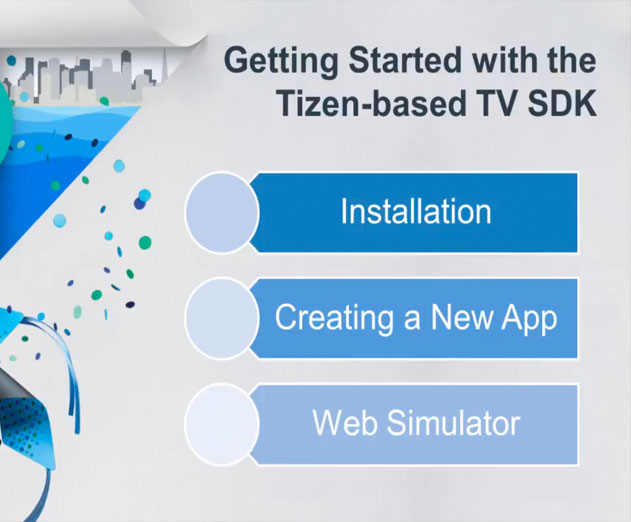 Getting Started with the Tizen-based TV SDK

Installation

Creating a New App

Web Simulator